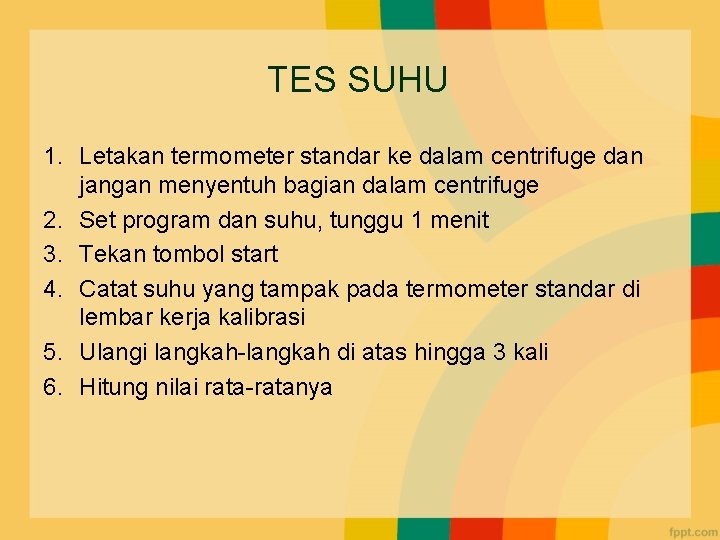 TES SUHU

1. Letakan termometer standar ke dalam centrifuge dan jangan menyentuh bagian dalam centrifuge
2. Set program dan suhu, tunggu 1 menit
3. Tekan tombol start
4. Catat suhu yang tampak pada termometer standar di lembar kerja kalibrasi
5. Ulangi langkah-langkah di atas hingga 3 kali
6. Hitung nilai rata-ratanya

fppt.com